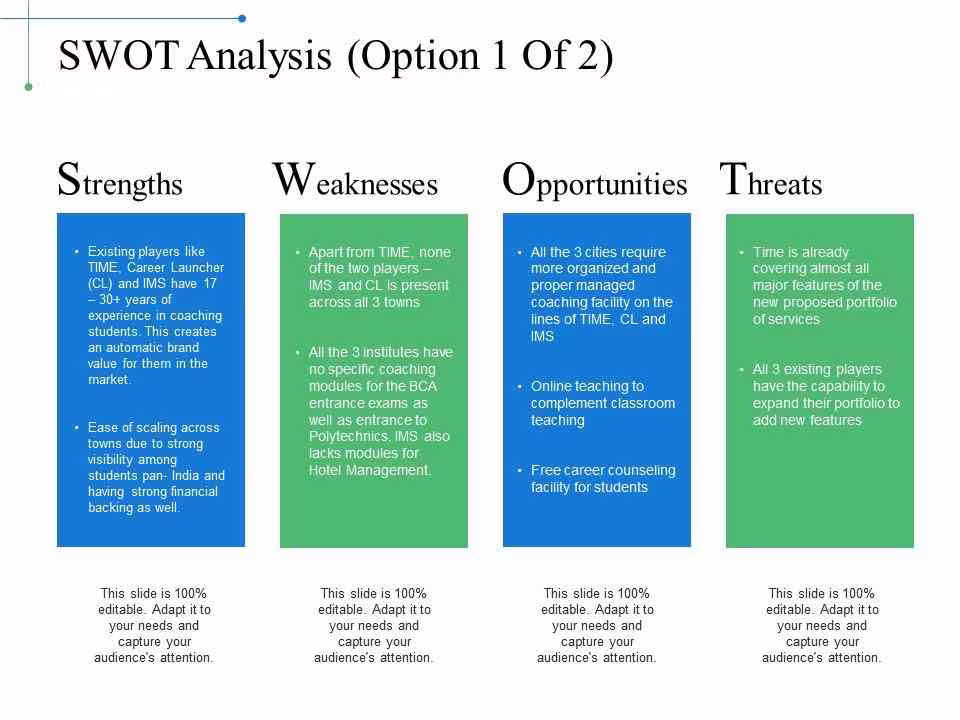 SWOT Analysis (Option 1 Of 2)

Strengths

• Existing players like TIME, Career Launcher (CL) and IMS have 17 – 30+ years of experience in coaching students. This creates an automatic brand value for them in the market.

• Ease of scaling across towns due to strong visibility among students pan- India and having strong financial backing as well.

This slide is 100% editable. Adapt it to your needs and capture your audience's attention.

Weaknesses

• Apart from TIME, none of the two players – IMS and CL is present across all 3 towns

• All the 3 institutes have no specific coaching modules for the BCA entrance exams as well as entrance to Polytechnics. IMS also lacks modules for Hotel Management.

This slide is 100% editable. Adapt it to your needs and capture your audience's attention.

Opportunities

• All the 3 cities require more organized and proper managed coaching facility on the lines of TIME, CL and IMS

• Online teaching to complement classroom teaching

• Free career counseling facility for students

This slide is 100% editable. Adapt it to your needs and capture your audience's attention.

Threats

• Time is already covering almost all major features of the new proposed portfolio of services

• All 3 existing players have the capability to expand their portfolio to add new features

This slide is 100% editable. Adapt it to your needs and capture your audience's attention.